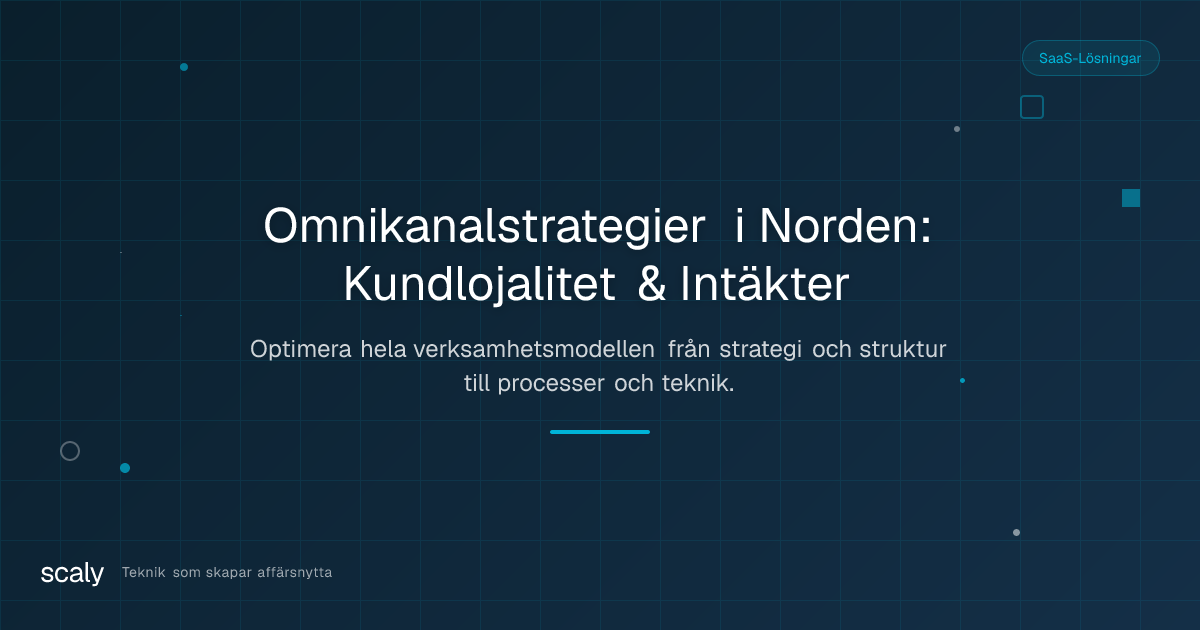 SaaS-Lösningar

Omnikanalstrategier i Norden: Kundlojalitet & Intäkter

Optimera hela verksamhetsmodellen från strategi och struktur till processer och teknik.

scaly

Teknik som skapar affärsnytta